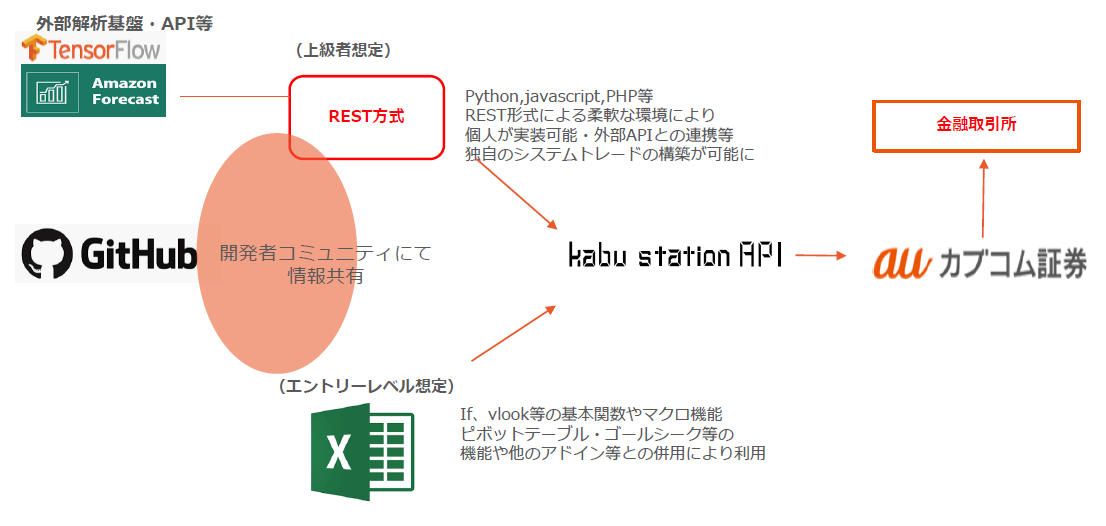 外部解析基盤・API等

TensorFlow

Amazon Forecast

（上級者想定）

REST方式

Python,javascript,PHP等
REST形式による柔軟な環境により
個人が実装可能・外部APIとの連携等
独自のシステムトレードの構築が可能に

金融取引所

GitHub

開発者コミュニティにて
情報共有

kabu station API

au カブコム証券

（エントリーレベル想定）

X

If、vlook等の基本関数やマクロ機能
ピボットテーブル・ゴールシーク等の
機能や他のアドイン等との併用により利用